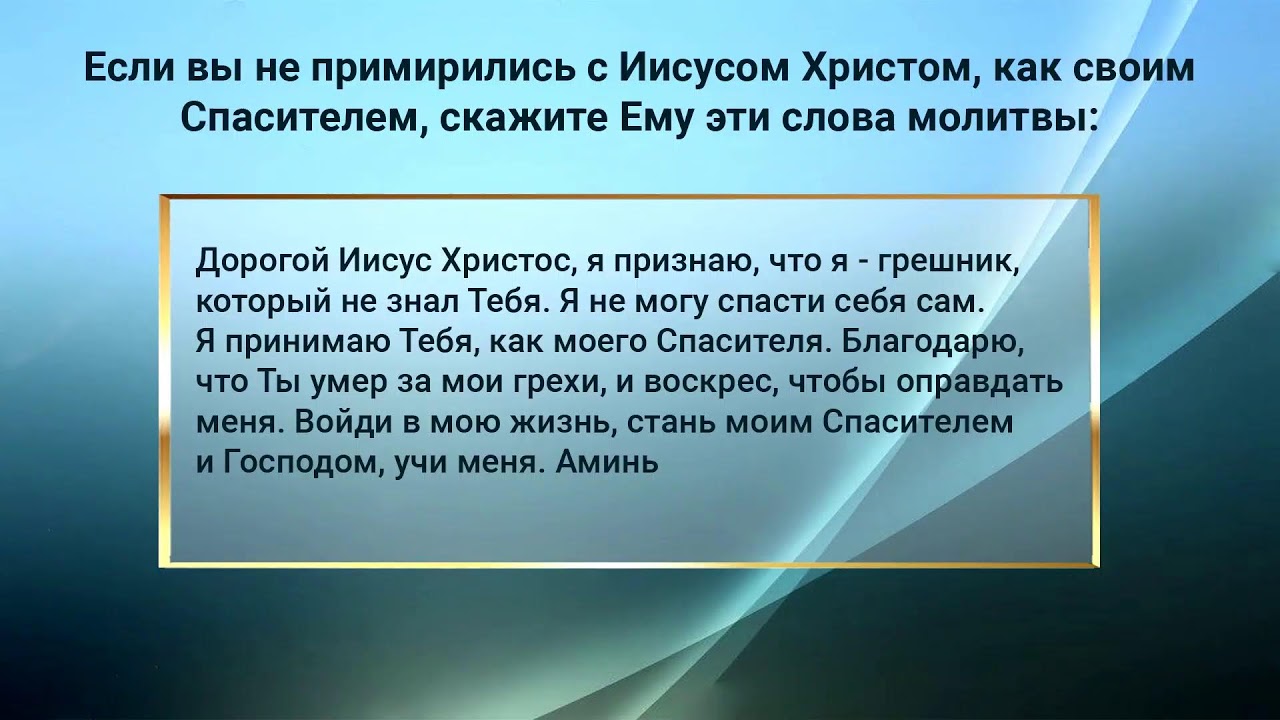 Если вы не примирились с Иисусом Христом, как своим Спасителем, скажите Ему эти слова молитвы:

Дорогой Иисус Христос, я признаю, что я - грешник, который не знал Тебя. Я не могу спасти себя сам. Я принимаю Тебя, как моего Спасителя. Благодарю, что Ты умер за мои грехи, и воскрес, чтобы оправдать меня. Войди в мою жизнь, стань моим Спасителем и Господом, учи меня. Аминь